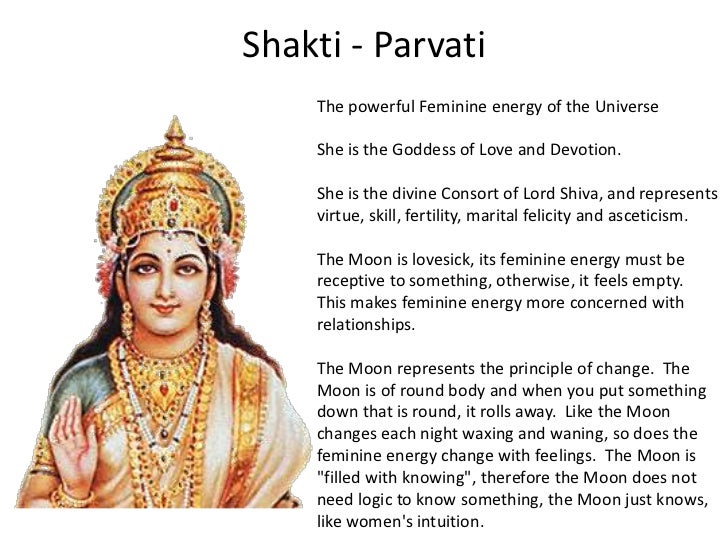 Shakti - Parvati

The powerful Feminine energy of the Universe

She is the Goddess of Love and Devotion.

She is the divine Consort of Lord Shiva, and represents virtue, skill, fertility, marital felicity and asceticism.

The Moon is lovesick, its feminine energy must be receptive to something, otherwise, it feels empty. This makes feminine energy more concerned with relationships.

The Moon represents the principle of change. The Moon is of round body and when you put something down that is round, it rolls away. Like the Moon changes each night waxing and waning, so does the feminine energy change with feelings. The Moon is "filled with knowing", therefore the Moon does not need logic to know something, the Moon just knows, like women's intuition.